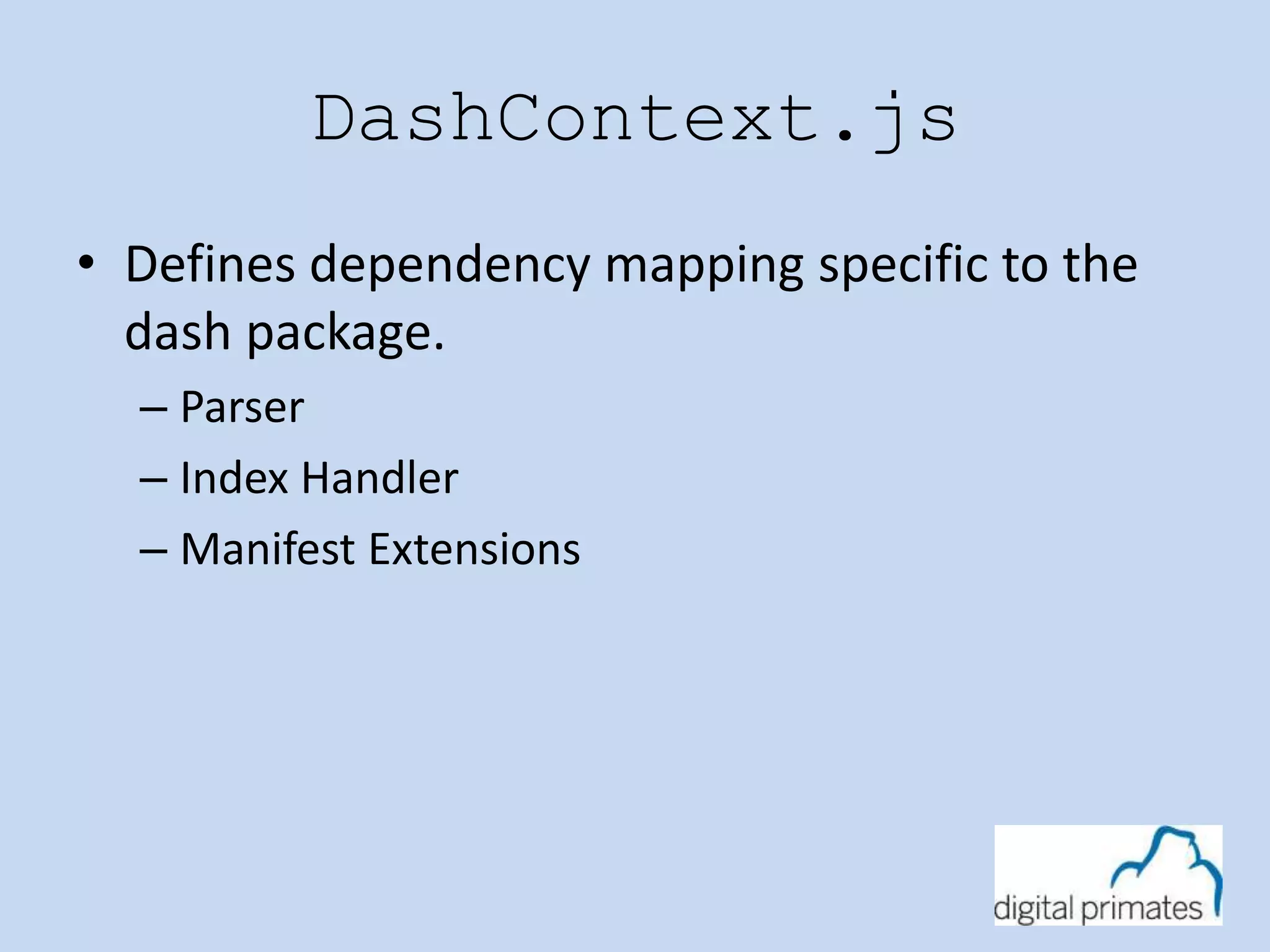 DashContext.js

• Defines dependency mapping specific to the dash package.
– Parser
– Index Handler
– Manifest Extensions

digital primates